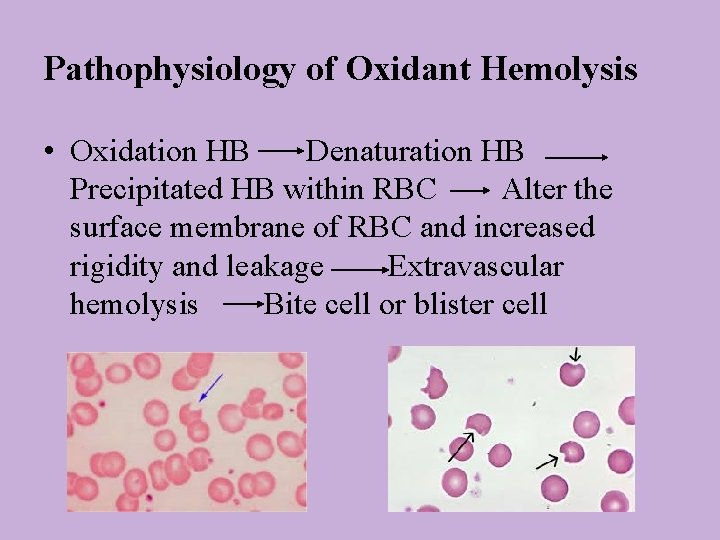 Pathophysiology of Oxidant Hemolysis

• Oxidation HB $\longrightarrow$ Denaturation HB $\longrightarrow$ Precipitated HB within RBC $\longrightarrow$ Alter the surface membrane of RBC and increased rigidity and leakage $\longrightarrow$ Extravascular hemolysis $\longrightarrow$ Bite cell or blister cell